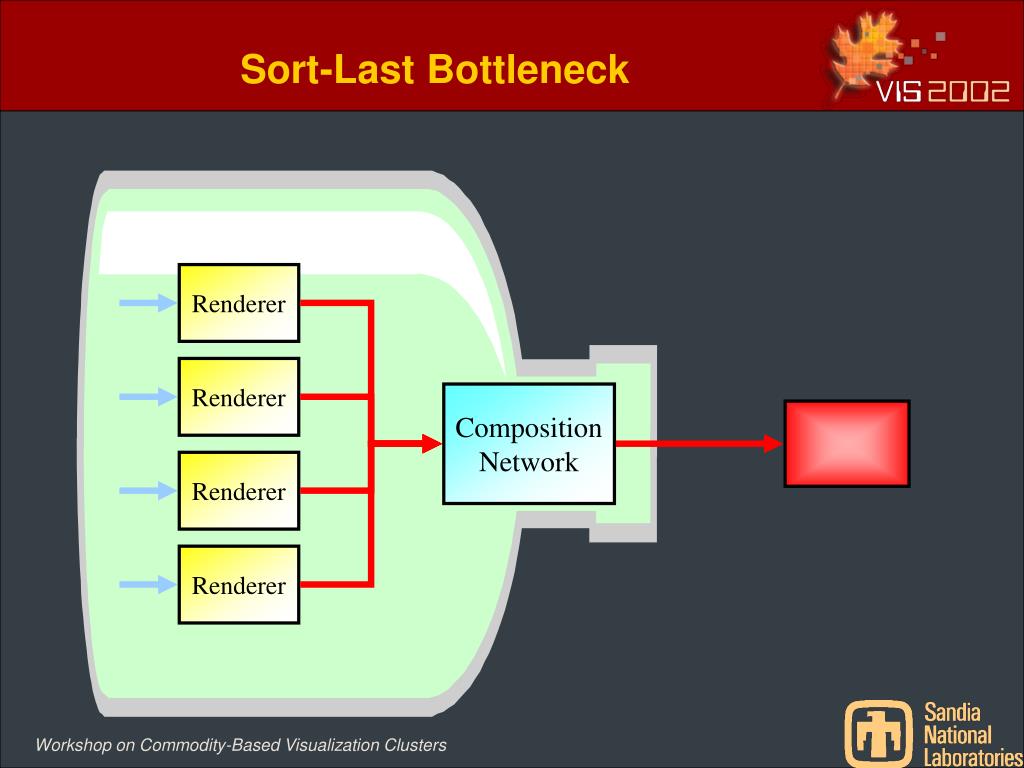 Sort-Last Bottleneck

VIS 2002

Renderer

Renderer

Renderer

Renderer

Composition Network

Workshop on Commodity-Based Visualization Clusters

Sandia National Laboratories